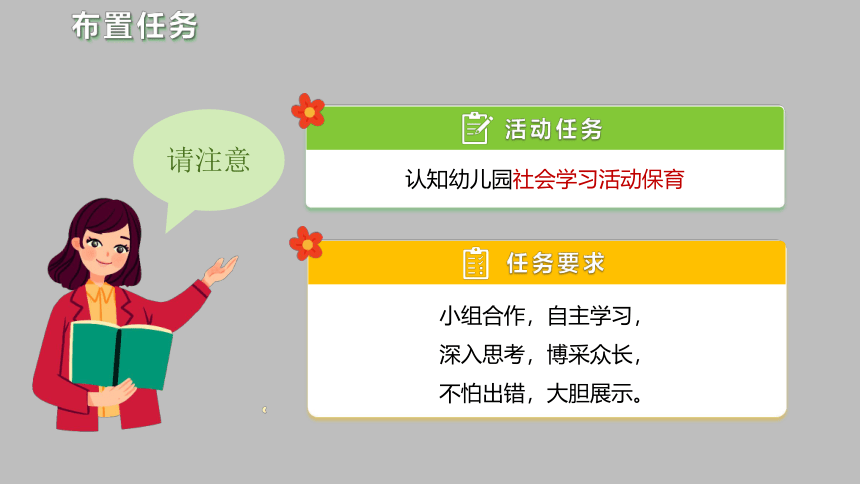 布置任务

请注意

活动任务

认知幼儿园社会学习活动保育

任务要求

小组合作，自主学习，
深入思考，博采众长，
不怕出错，大胆展示。